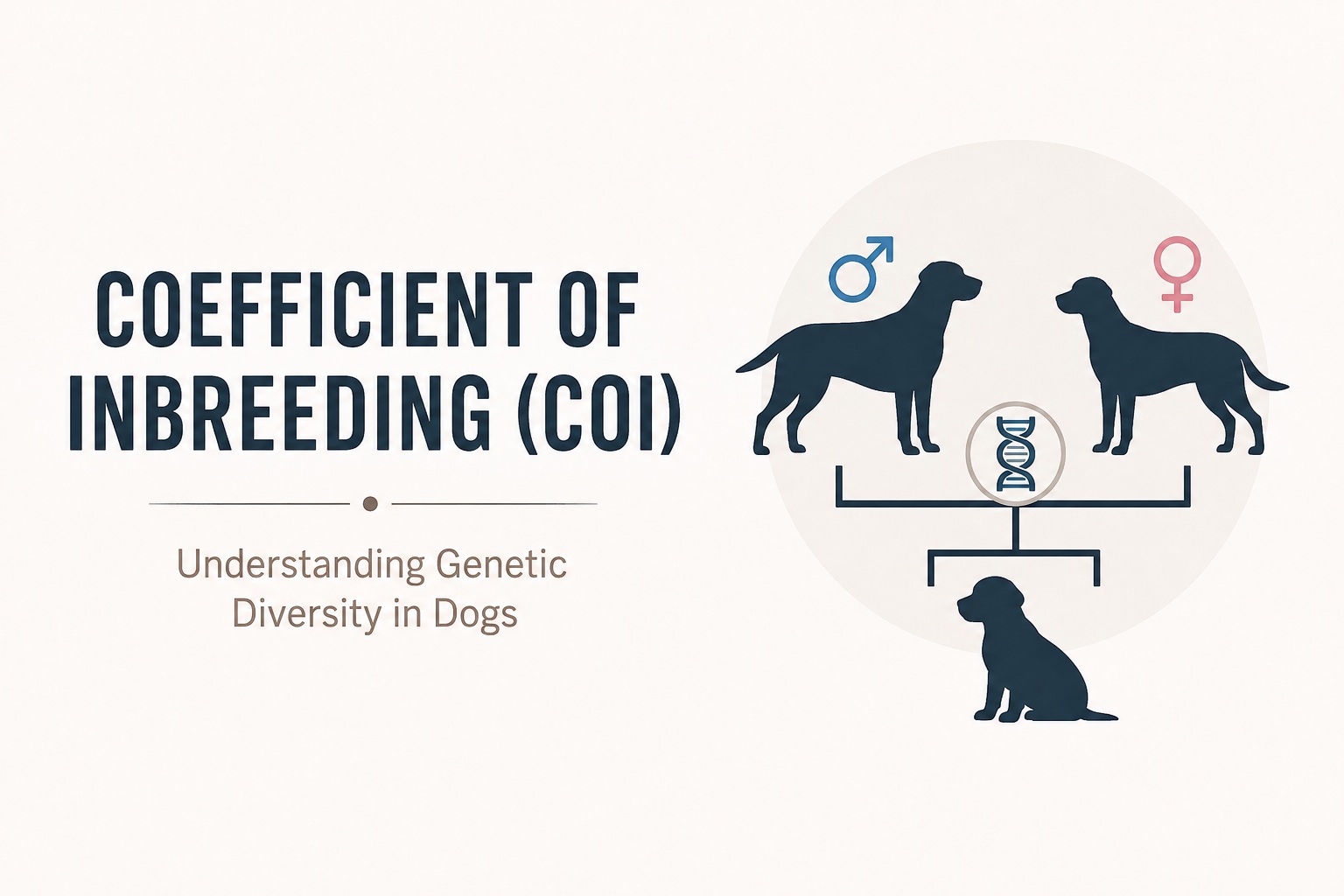 COEFFICIENT OF INBREEDING (COI)

Understanding Genetic Diversity in Dogs

♂ ♀